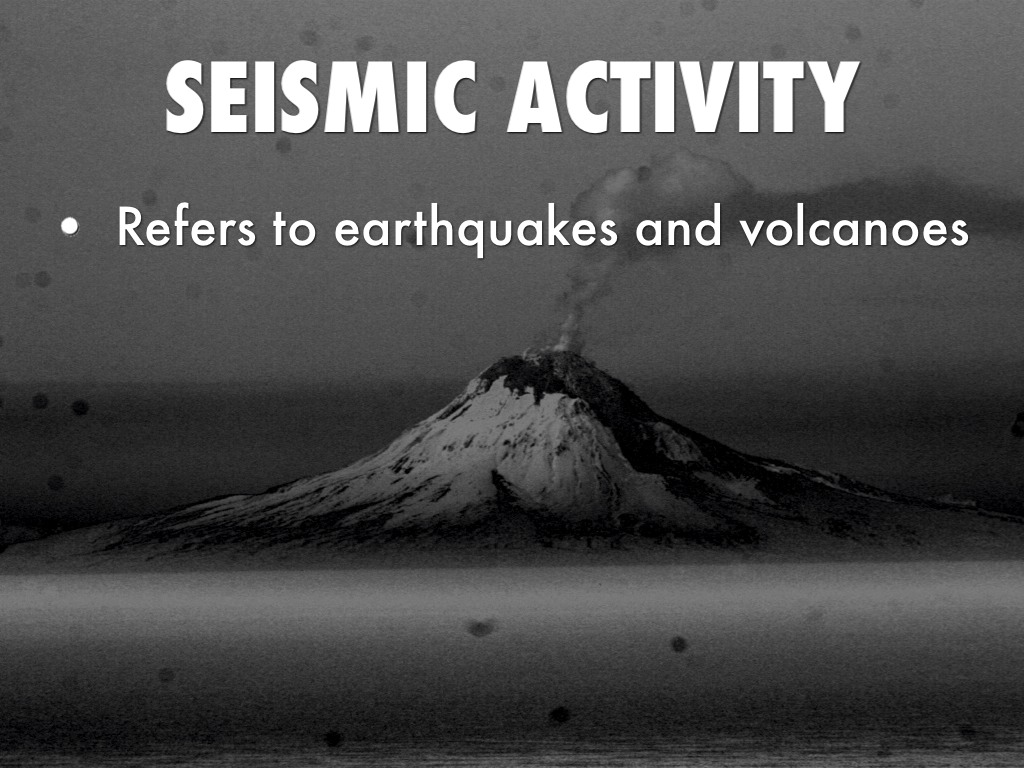 SEISMIC ACTIVITY

• Refers to earthquakes and volcanoes